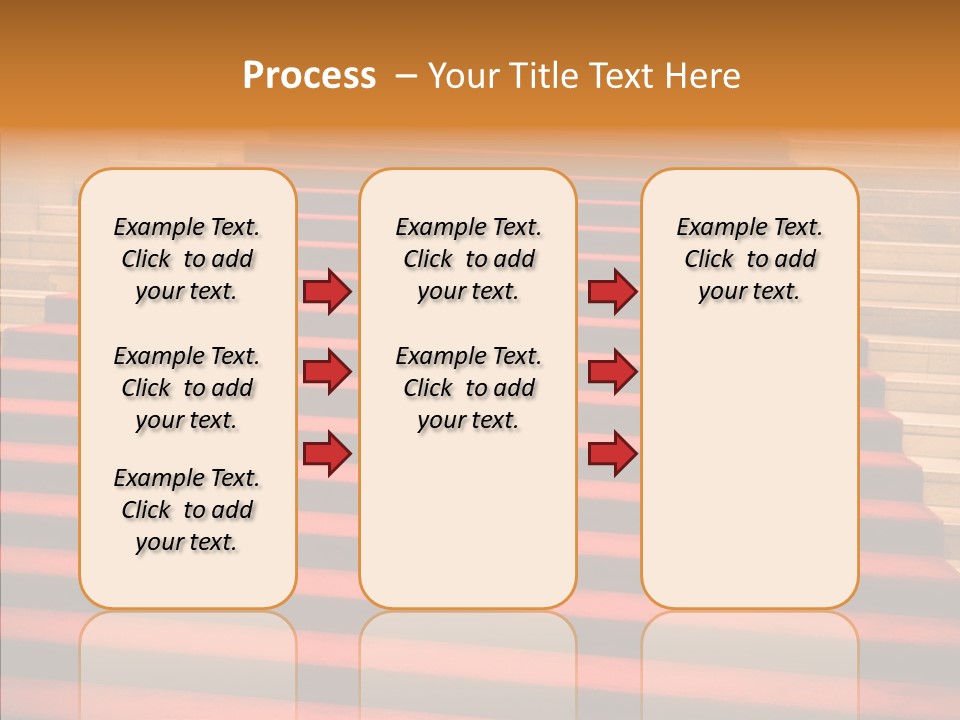 Process – Your Title Text Here

Example Text. Click to add your text.

Example Text. Click to add your text.

Example Text. Click to add your text.

Example Text. Click to add your text.

Example Text. Click to add your text.

Example Text. Click to add your text.